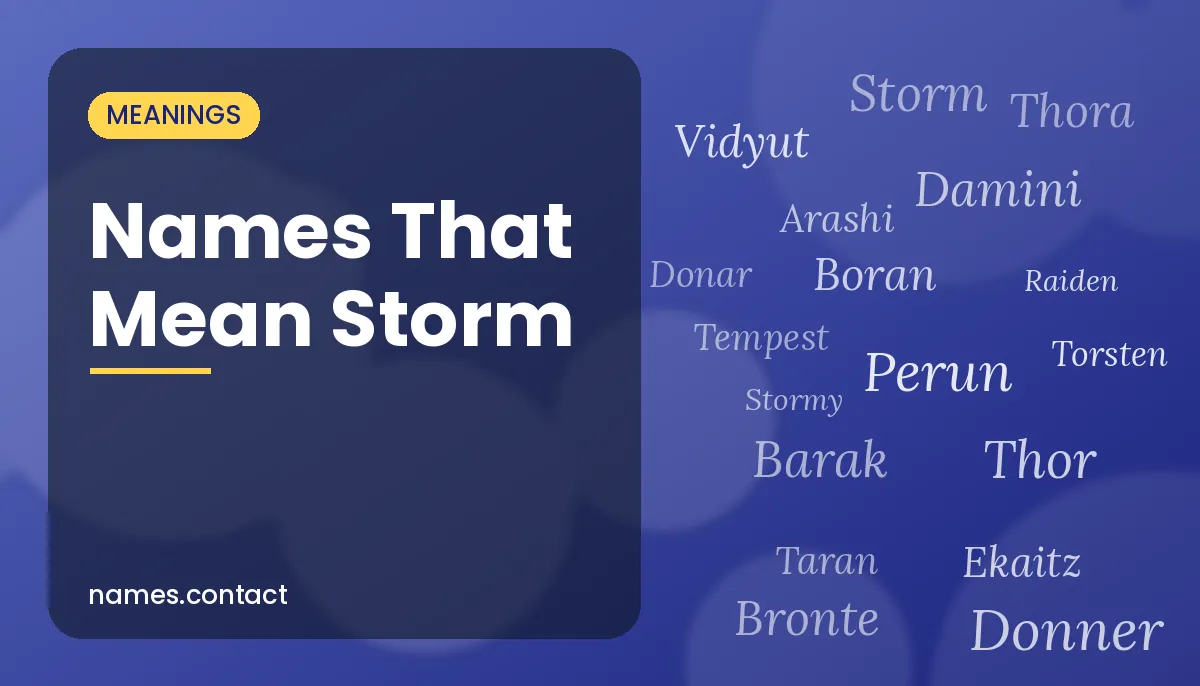 MEANINGS

Names That Mean Storm

names.contact

Storm Thora
Vidyut
Damini
Arashi
Donar Boran Raiden
Tempest
Perun Torsten
Stormy
Barak Thor
Taran Ekaitz
Bronte Donner